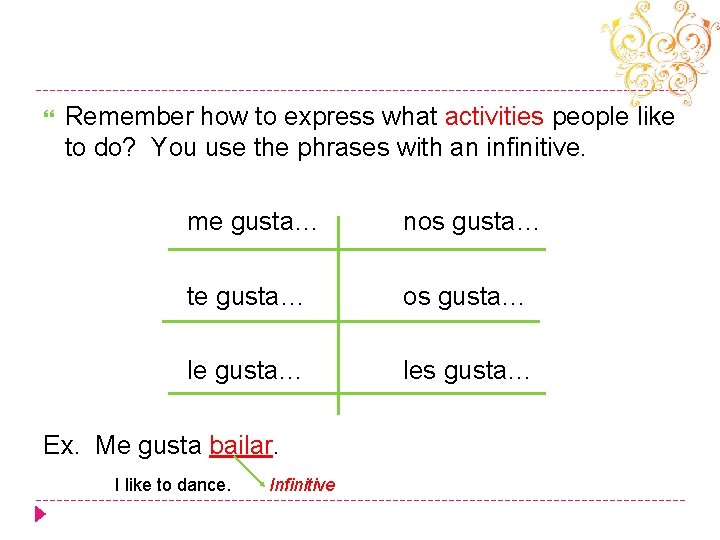 Remember how to express what activities people like to do? You use the phrases with an infinitive.

| me gusta… | nos gusta… |
|---|---|
| te gusta… | os gusta… |
| le gusta… | les gusta… |

Ex. Me gusta bailar.

I like to dance. Infinitive